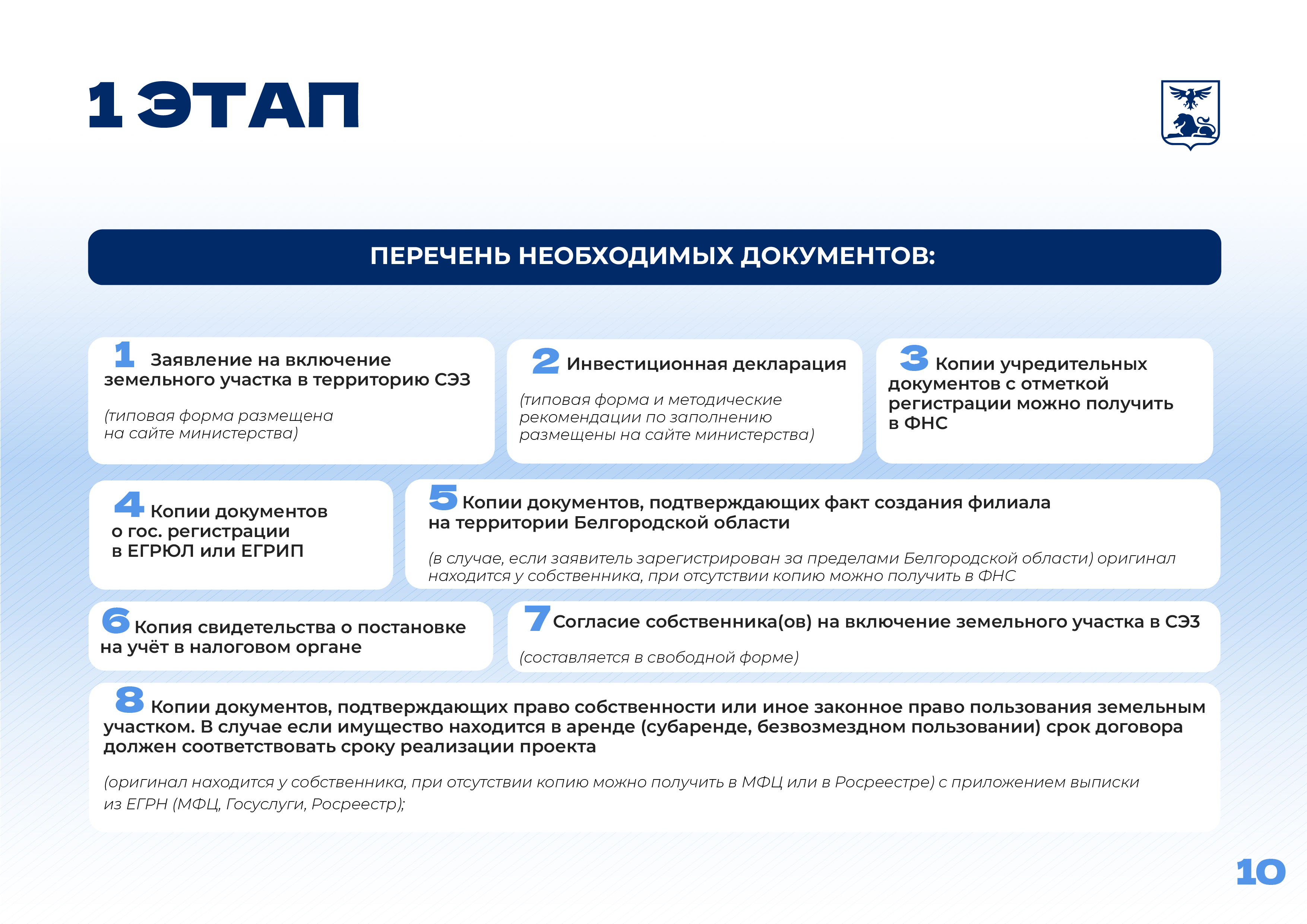 1 ЭТАП

ПЕРЕЧЕНЬ НЕОБХОДИМЫХ ДОКУМЕНТОВ:

1 Заявление на включение земельного участка в территорию СЭЗ

(типовая форма размещена на сайте министерства)

2 Инвестиционная декларация

(типовая форма и методические рекомендации по заполнению размещены на сайте министерства)

3 Копии учредительных документов с отметкой регистрации можно получить в ФНС

4 Копии документов о гос. регистрации в ЕГРЮЛ или ЕГРИП

5 Копии документов, подтверждающих факт создания филиала на территории Белгородской области

(в случае, если заявитель зарегистрирован за пределами Белгородской области) оригинал находится у собственника, при отсутствии копию можно получить в ФНС

6 Копия свидетельства о постановке на учёт в налоговом органе

7 Согласие собственника(ов) на включение земельного участка в СЭЗ

(составляется в свободной форме)

8 Копии документов, подтверждающих право собственности или иное законное право пользования земельным участком. В случае если имущество находится в аренде (субаренде, безвозмездном пользовании) срок договора должен соответствовать сроку реализации проекта

(оригинал находится у собственника, при отсутствии копию можно получить в МФЦ или в Росреестре) с приложением выписки из ЕГРН (МФЦ, Госуслуги, Росреестр);

10